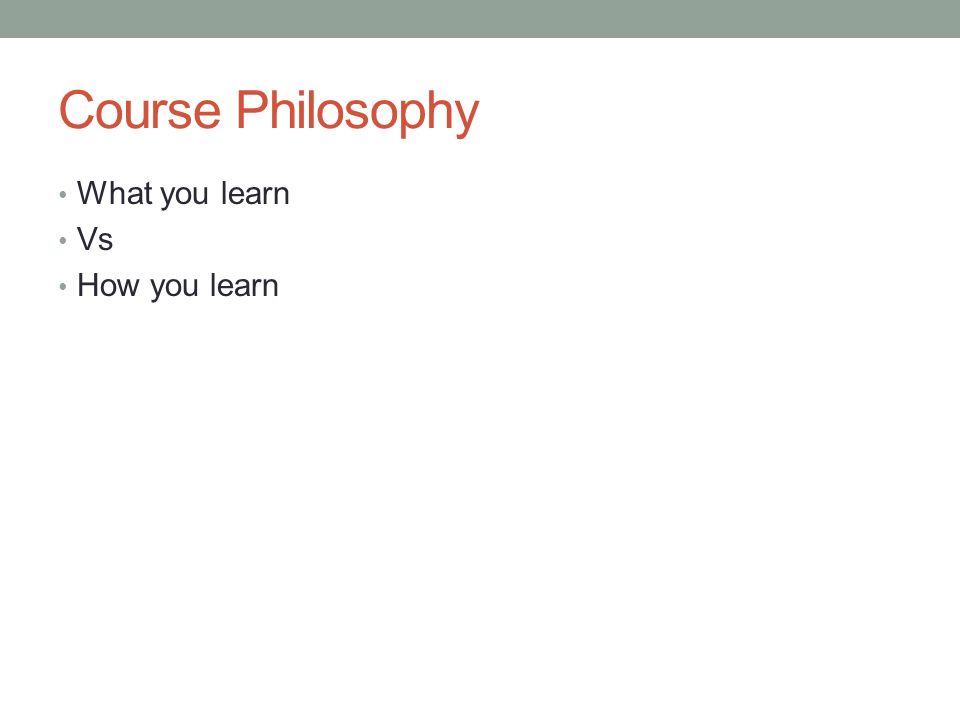 Course Philosophy

• What you learn
• Vs
• How you learn